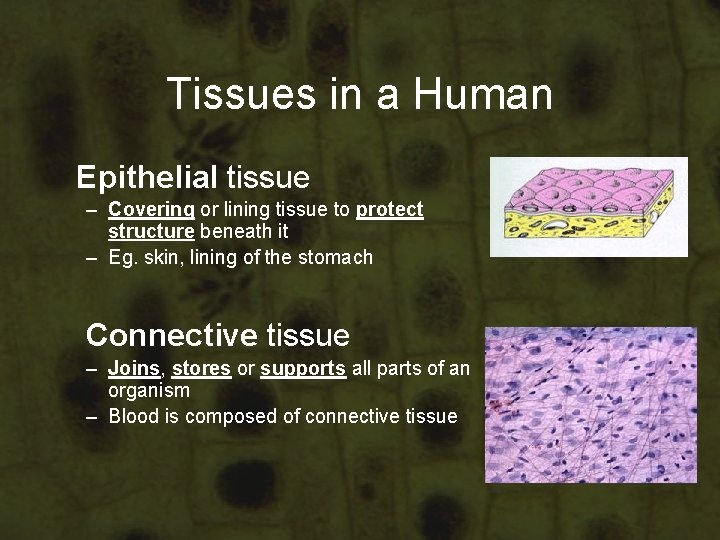 Tissues in a Human

Epithelial tissue
– Covering or lining tissue to protect structure beneath it
– Eg. skin, lining of the stomach

Connective tissue
– Joins, stores or supports all parts of an organism
– Blood is composed of connective tissue